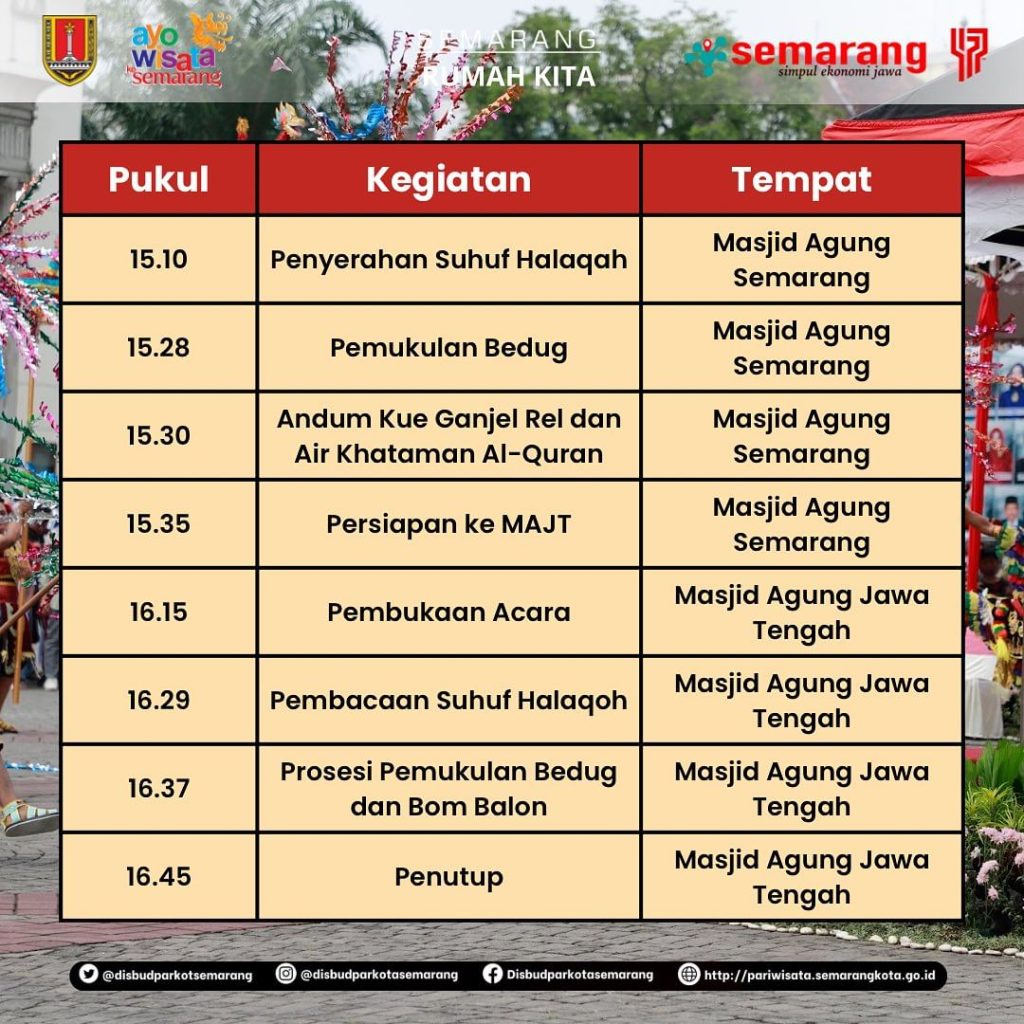 ayo wisata ke semarang

SEMARANG RUMAH KITA

semarang
simpul ekonomi jawa

| Pukul | Kegiatan | Tempat |
|---|---|---|
| 15.10 | Penyerahan Suhuf Halaqah | Masjid Agung Semarang |
| 15.28 | Pemukulan Bedug | Masjid Agung Semarang |
| 15.30 | Andum Kue Ganjel Rel dan Air Khataman Al-Quran | Masjid Agung Semarang |
| 15.35 | Persiapan ke MAJT | Masjid Agung Semarang |
| 16.15 | Pembukaan Acara | Masjid Agung Jawa Tengah |
| 16.29 | Pembacaan Suhuf Halaqoh | Masjid Agung Jawa Tengah |
| 16.37 | Prosesi Pemukulan Bedug dan Bom Balon | Masjid Agung Jawa Tengah |
| 16.45 | Penutup | Masjid Agung Jawa Tengah |

@disbudparkotsemarang @disbudparkotasemarang Disbudparkotasemarang http://pariwisata.semarangkota.go.id